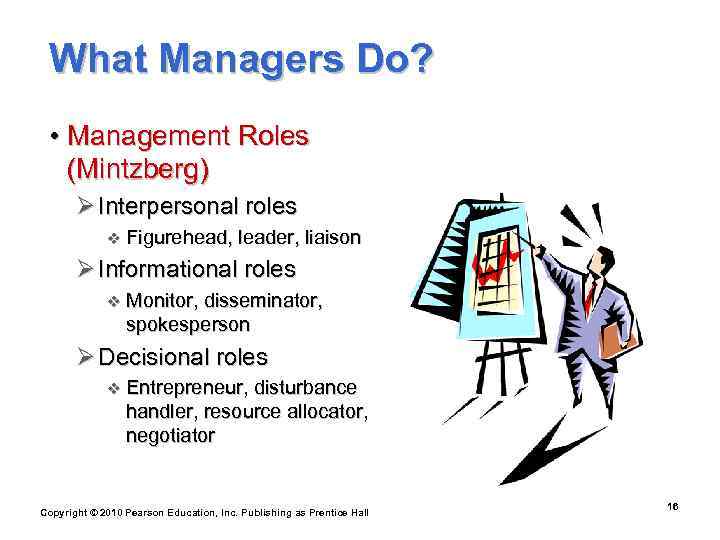 What Managers Do?

• Management Roles (Mintzberg)

➢ Interpersonal roles

❖ Figurehead, leader, liaison

➢ Informational roles

❖ Monitor, disseminator, spokesperson

➢ Decisional roles

❖ Entrepreneur, disturbance handler, resource allocator, negotiator

Copyright © 2010 Pearson Education, Inc. Publishing as Prentice Hall

16